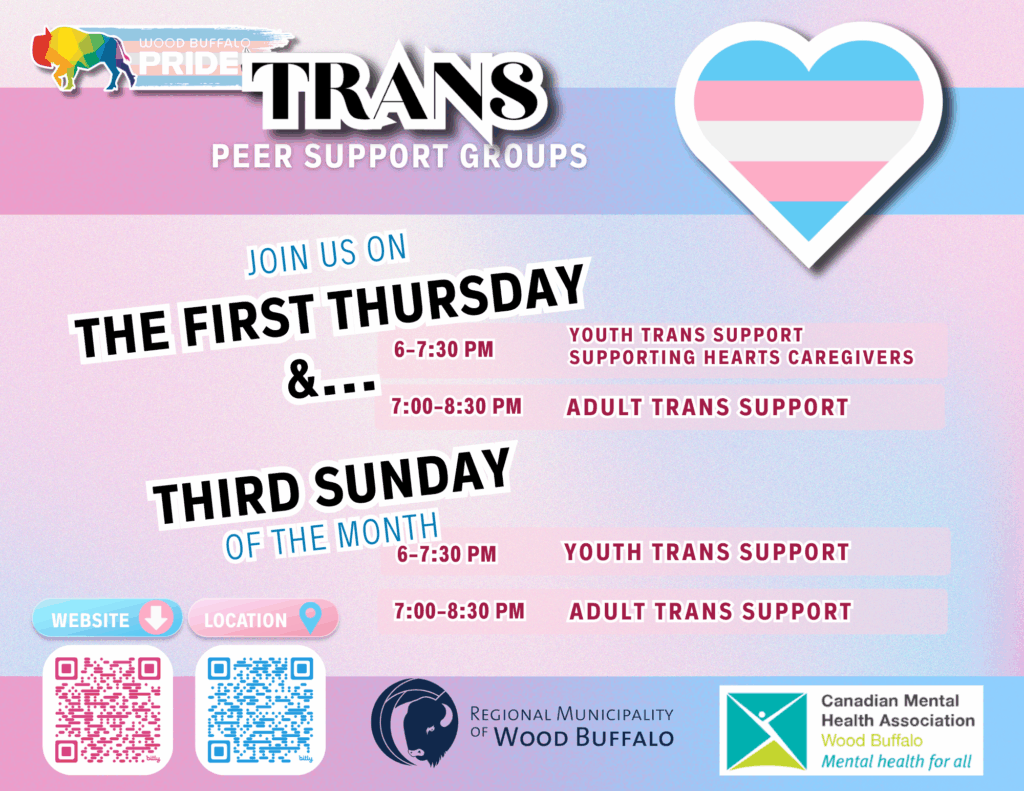 WOOD BUFFALO PRIDE

TRANS
PEER SUPPORT GROUPS

JOIN US ON
THE FIRST THURSDAY
&...

6-7:30 PM YOUTH TRANS SUPPORT
SUPPORTING HEARTS CAREGIVERS

7:00-8:30 PM ADULT TRANS SUPPORT

THIRD SUNDAY
OF THE MONTH

6-7:30 PM YOUTH TRANS SUPPORT

7:00-8:30 PM ADULT TRANS SUPPORT

WEBSITE

LOCATION

bitly

bitly

REGIONAL MUNICIPALITY OF WOOD BUFFALO

Canadian Mental Health Association
Wood Buffalo
Mental health for all